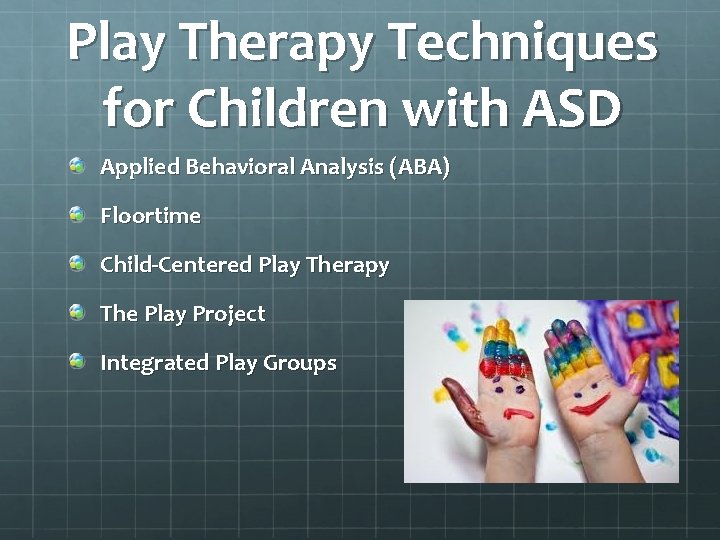 Play Therapy Techniques for Children with ASD

• Applied Behavioral Analysis (ABA)
• Floortime
• Child-Centered Play Therapy
• The Play Project
• Integrated Play Groups